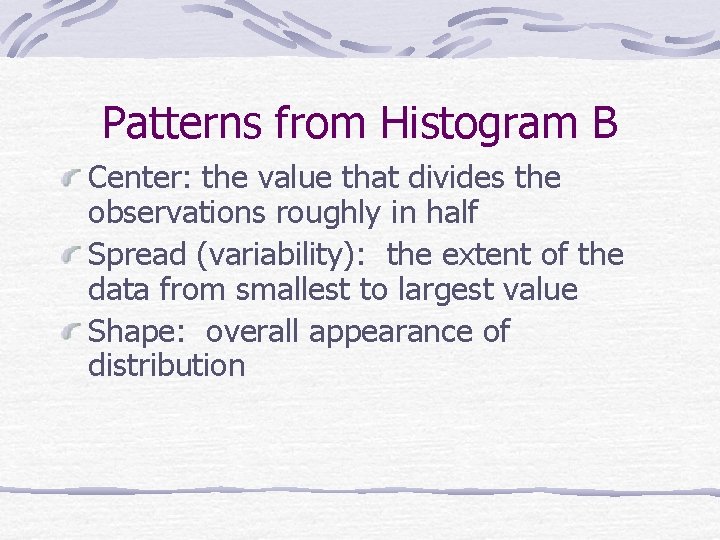 Patterns from Histogram B

Center: the value that divides the observations roughly in half

Spread (variability): the extent of the data from smallest to largest value

Shape: overall appearance of distribution